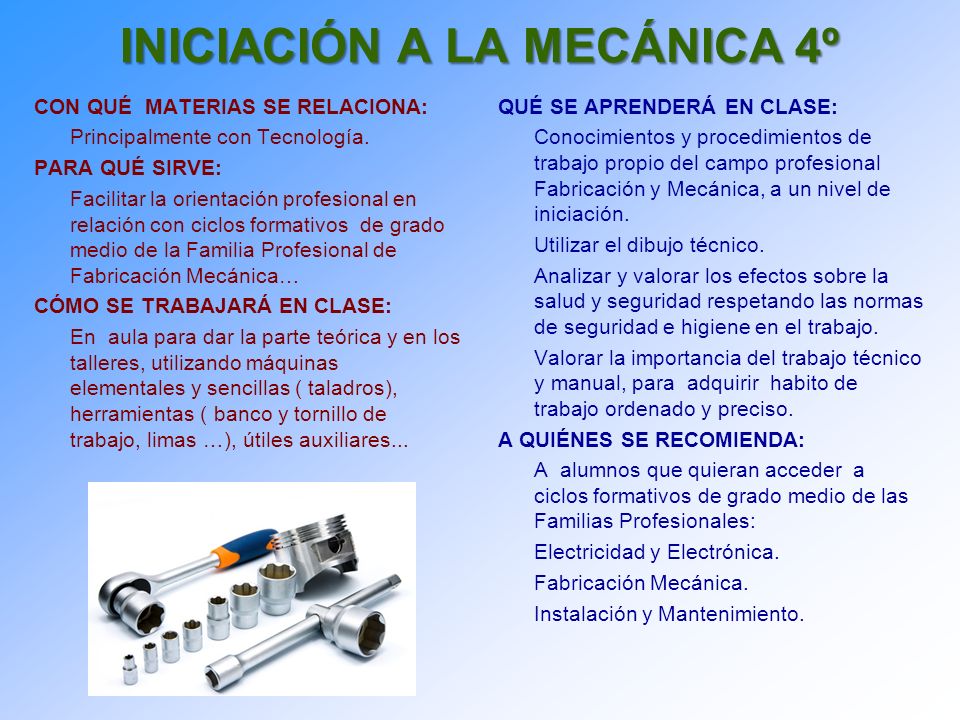 INICIACIÓN A LA MECÁNICA 4º

CON QUÉ MATERIAS SE RELACIONA:

Principalmente con Tecnología.

PARA QUÉ SIRVE:

Facilitar la orientación profesional en relación con ciclos formativos de grado medio de la Familia Profesional de Fabricación Mecánica…

CÓMO SE TRABAJARÁ EN CLASE:

En aula para dar la parte teórica y en los talleres, utilizando máquinas elementales y sencillas ( taladros), herramientas ( banco y tornillo de trabajo, limas …), útiles auxiliares...

QUÉ SE APRENDERÁ EN CLASE:

Conocimientos y procedimientos de trabajo propio del campo profesional Fabricación y Mecánica, a un nivel de iniciación.

Utilizar el dibujo técnico.

Analizar y valorar los efectos sobre la salud y seguridad respetando las normas de seguridad e higiene en el trabajo.

Valorar la importancia del trabajo técnico y manual, para adquirir habito de trabajo ordenado y preciso.

A QUIÉNES SE RECOMIENDA:

A alumnos que quieran acceder a ciclos formativos de grado medio de las Familias Profesionales:

Electricidad y Electrónica.

Fabricación Mecánica.

Instalación y Mantenimiento.